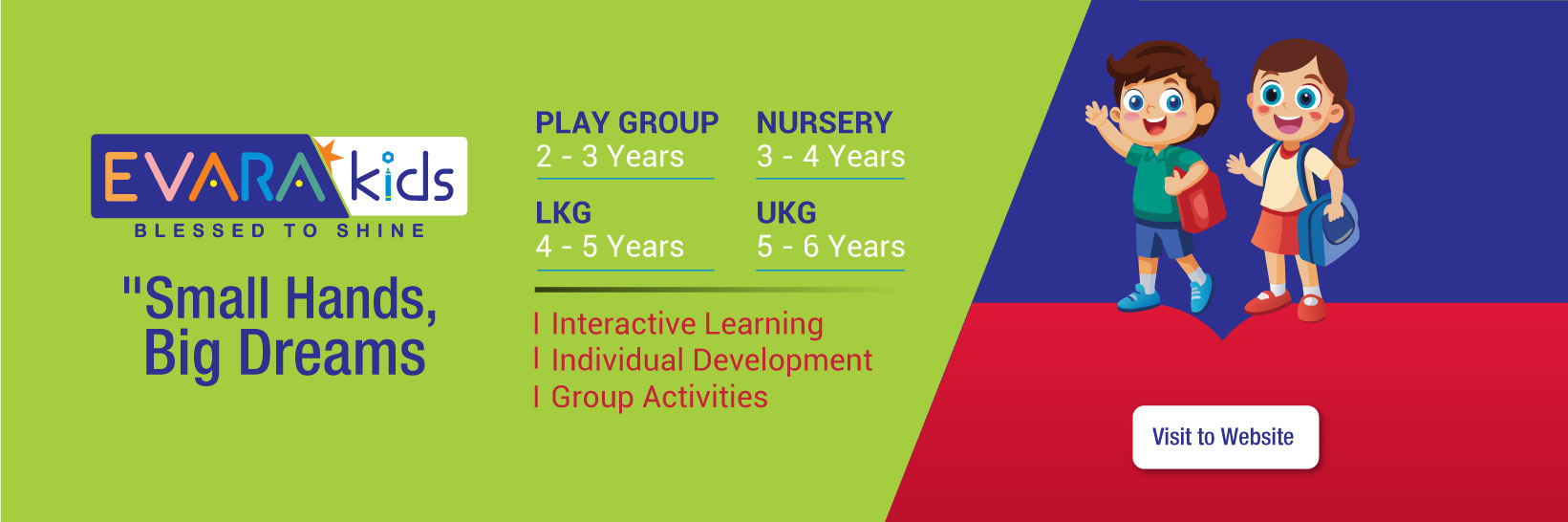 EVARA kids
BLESSED TO SHINE

"Small Hands, Big Dreams

PLAY GROUP
2 - 3 Years

NURSERY
3 - 4 Years

LKG
4 - 5 Years

UKG
5 - 6 Years

I Interactive Learning
I Individual Development
I Group Activities

Visit to Website